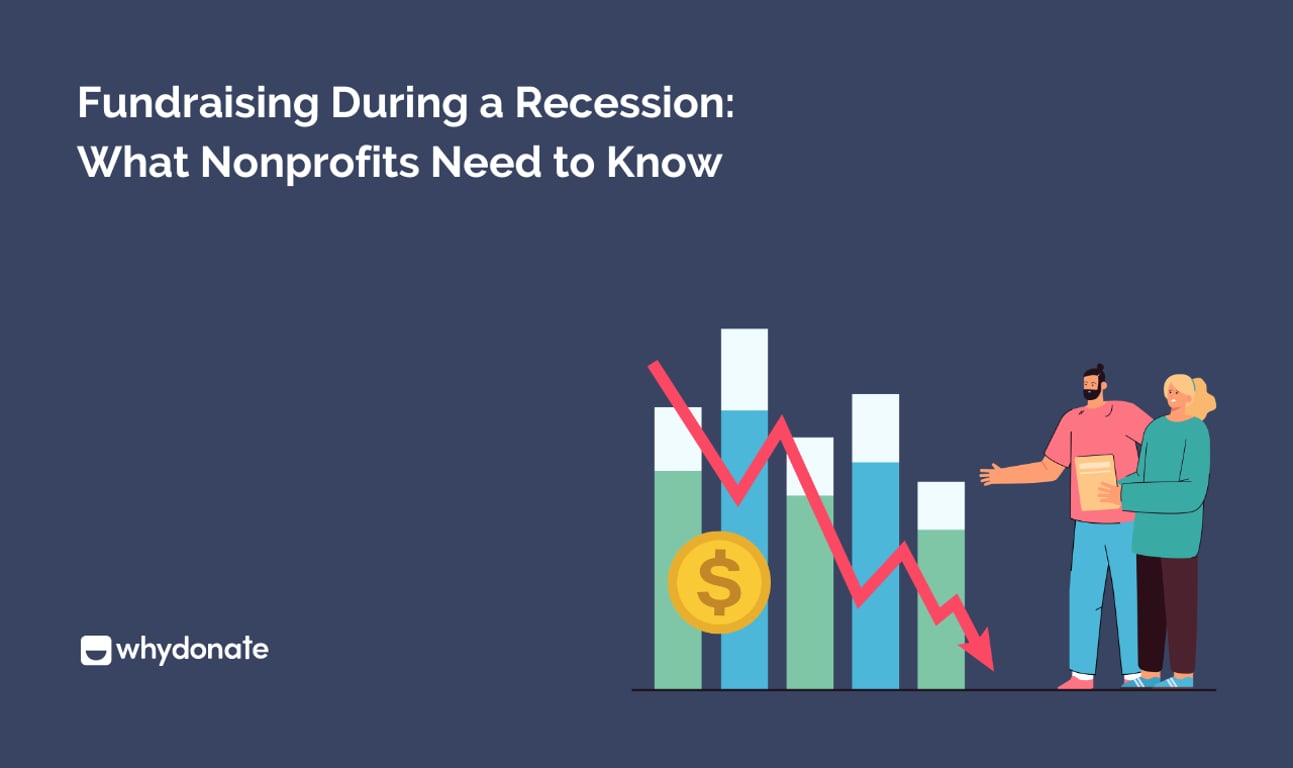 Fundraising During a Recession: What Nonprofits Need to Know

$

whydonate